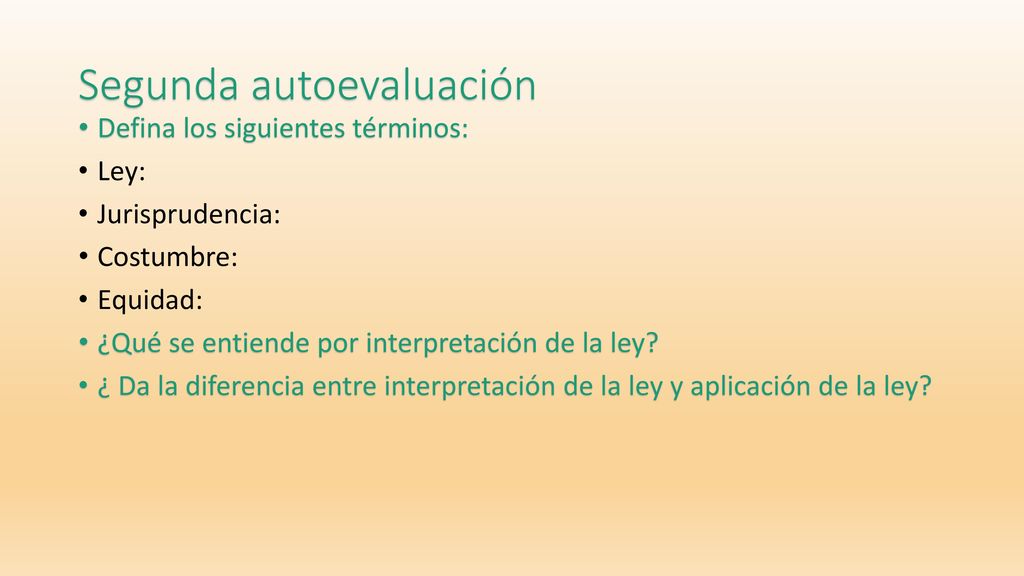 Segunda autoevaluación

• Defina los siguientes términos:
• Ley:
• Jurisprudencia:
• Costumbre:
• Equidad:
• ¿Qué se entiende por interpretación de la ley?
• ¿ Da la diferencia entre interpretación de la ley y aplicación de la ley?